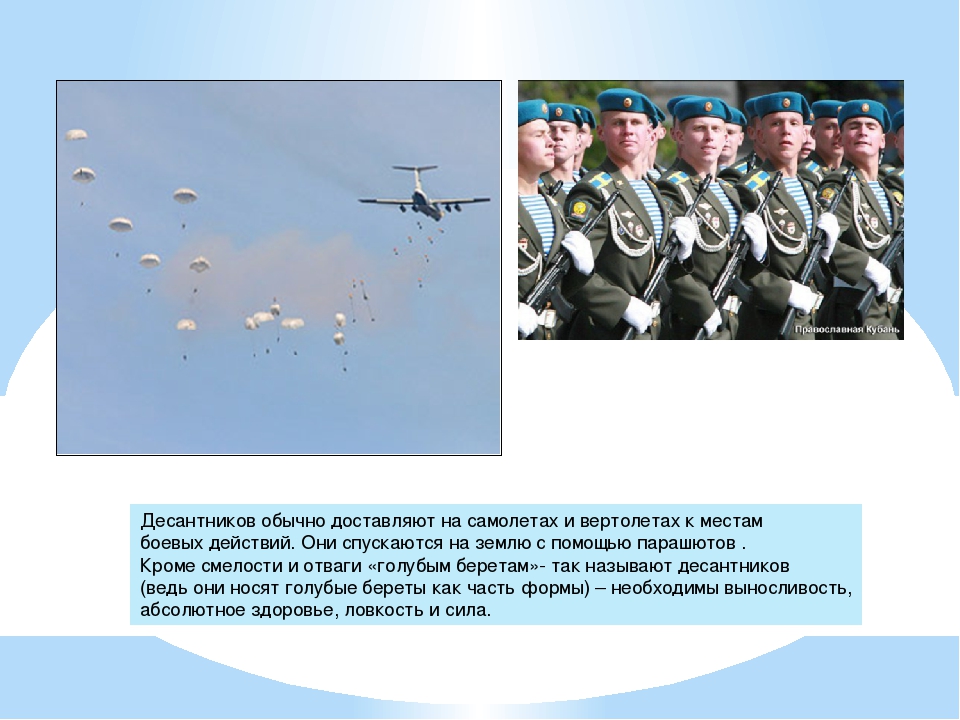 Православная Кубань

Десантников обычно доставляют на самолетах и вертолетах к местам боевых действий. Они спускаются на землю с помощью парашютов .
Кроме смелости и отваги «голубым беретам»- так называют десантников (ведь они носят голубые береты как часть формы) – необходимы выносливость, абсолютное здоровье, ловкость и сила.